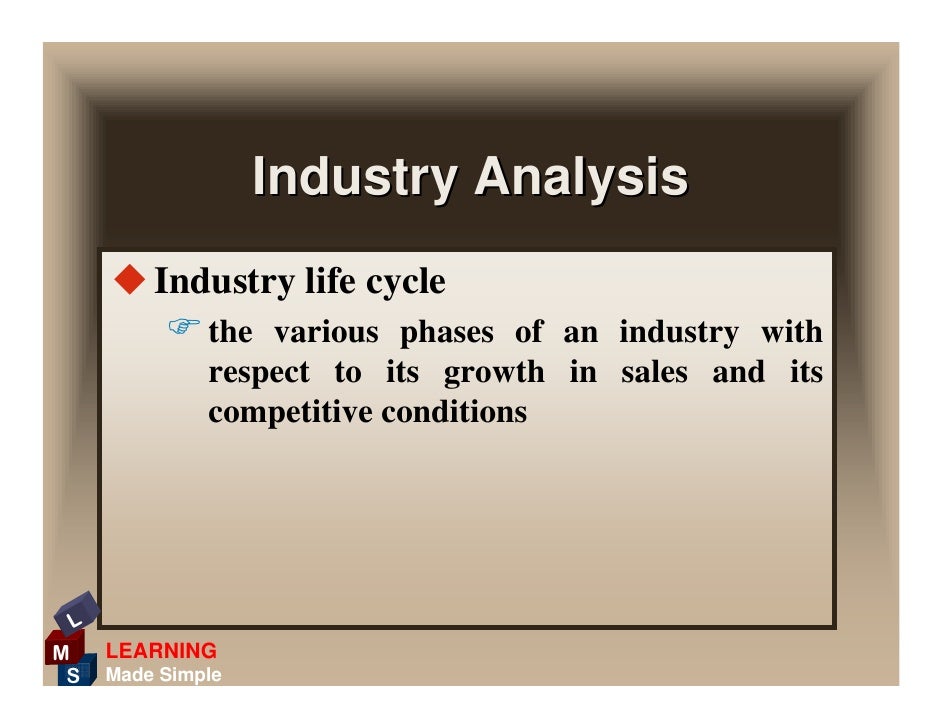 Industry Analysis

Industry life cycle

the various phases of an industry with respect to its growth in sales and its competitive conditions

L
M
S
LEARNING
Made Simple